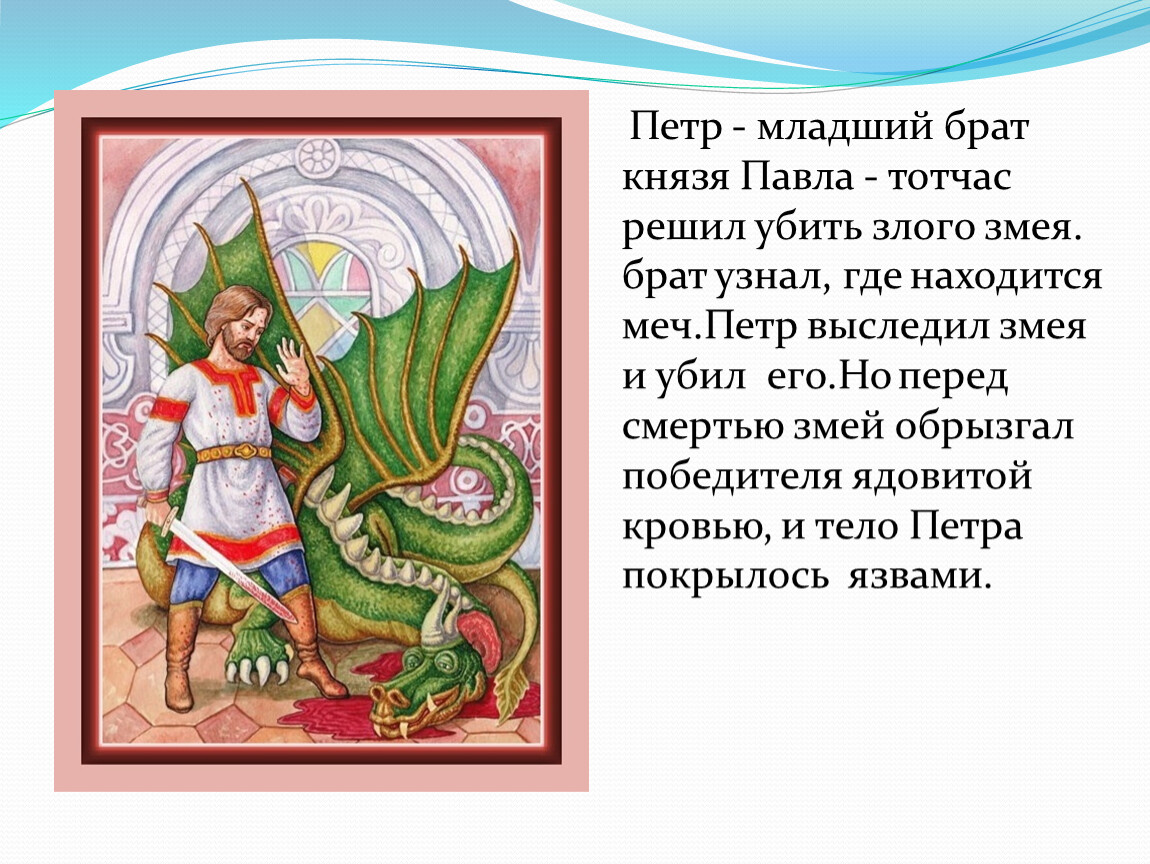 Петр - младший брат князя Павла - тотчас решил убить злого змея. брат узнал, где находится меч.Петр выследил змея и убил его.Но перед смертью змей обрызгал победителя ядовитой кровью, и тело Петра покрылось язвами.